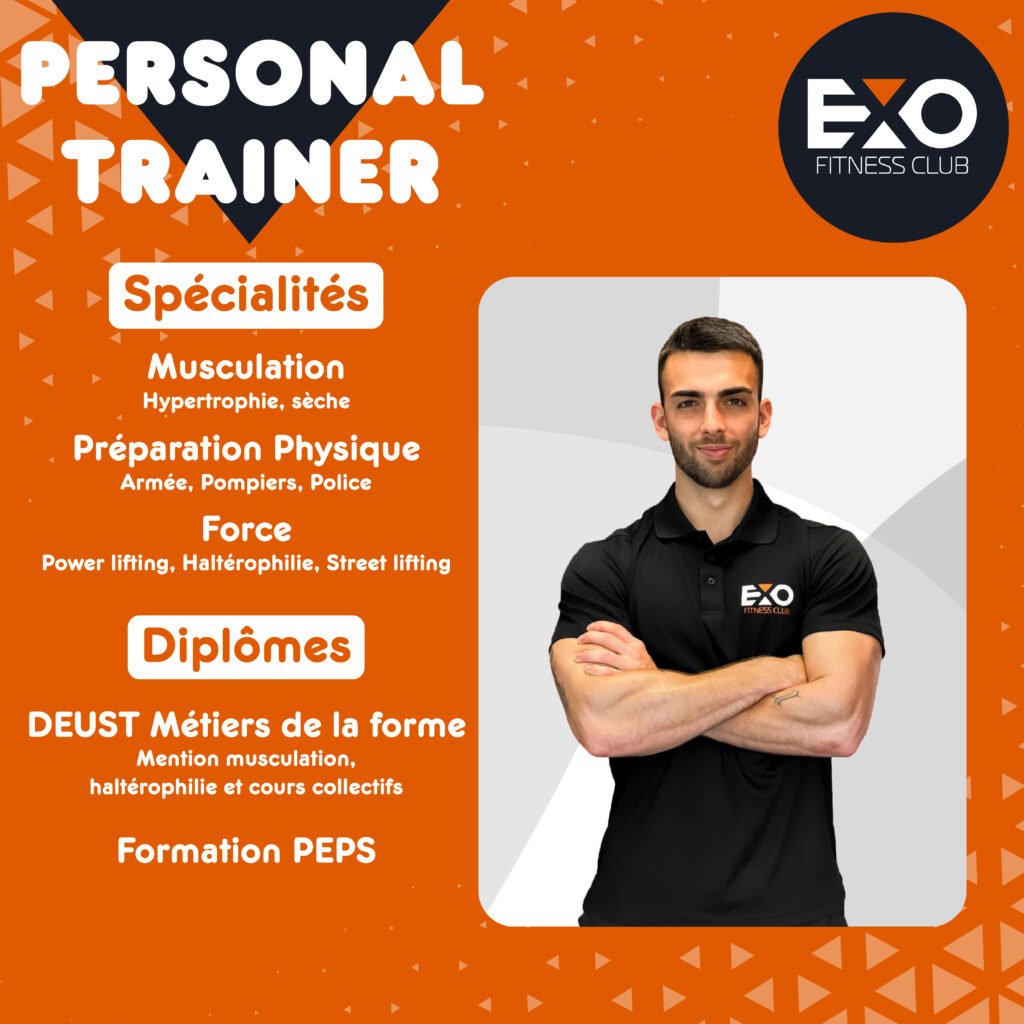 PERSONAL TRAINER

EXO
FITNESS CLUB

Spécialités

Musculation
Hypertrophie, sèche

Préparation Physique
Armée, Pompiers, Police

Force
Power lifting, Haltérophilie, Street lifting

Diplômes

DEUST Métiers de la forme
Mention musculation, haltérophilie et cours collectifs

Formation PEPS

EXO
FITNESS CLUB